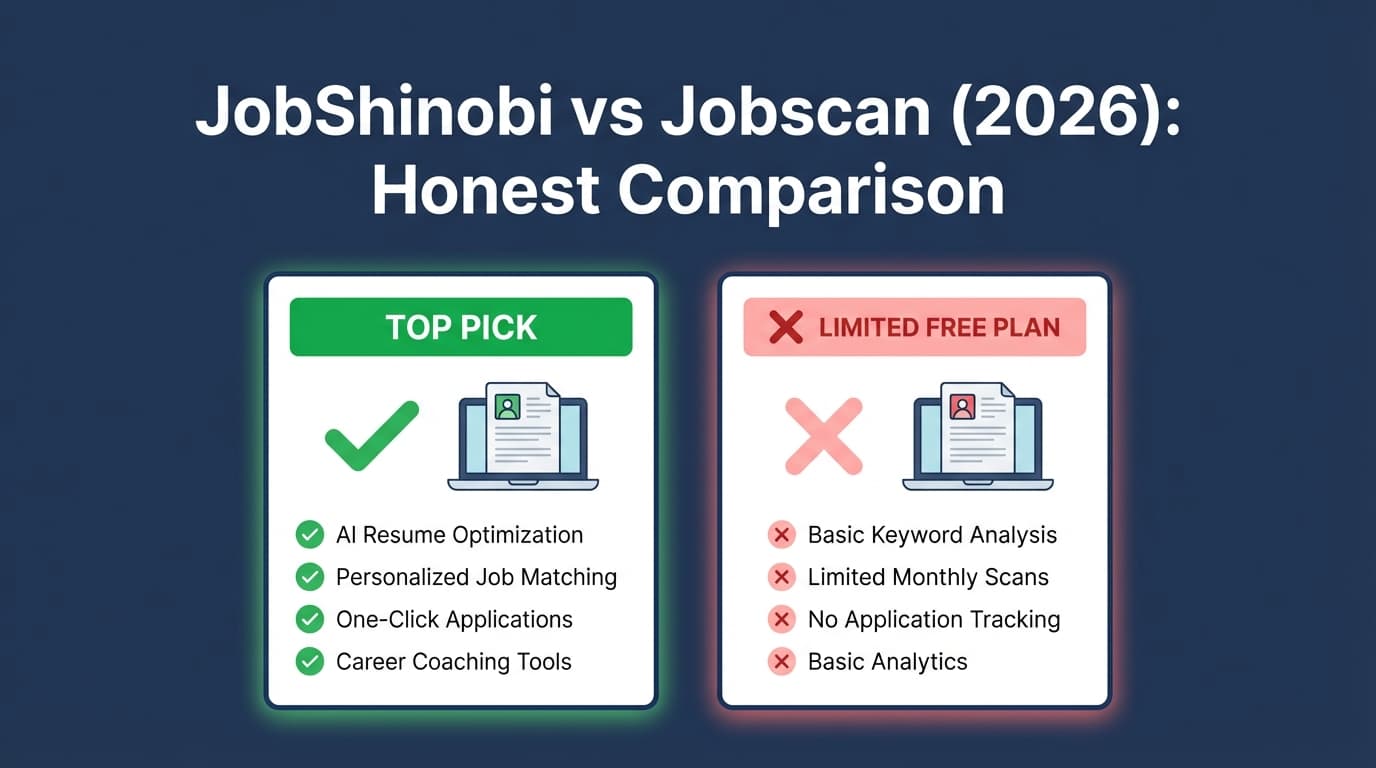 JobShinobi vs Jobscan (2026): Honest Comparison

TOP PICK

AI Resume Optimization
Personalized Job Matching
One-Click Applications
Career Coaching Tools

LIMITED FREE PLAN

Basic Keyword Analysis
Limited Monthly Scans
No Application Tracking
Basic Analytics